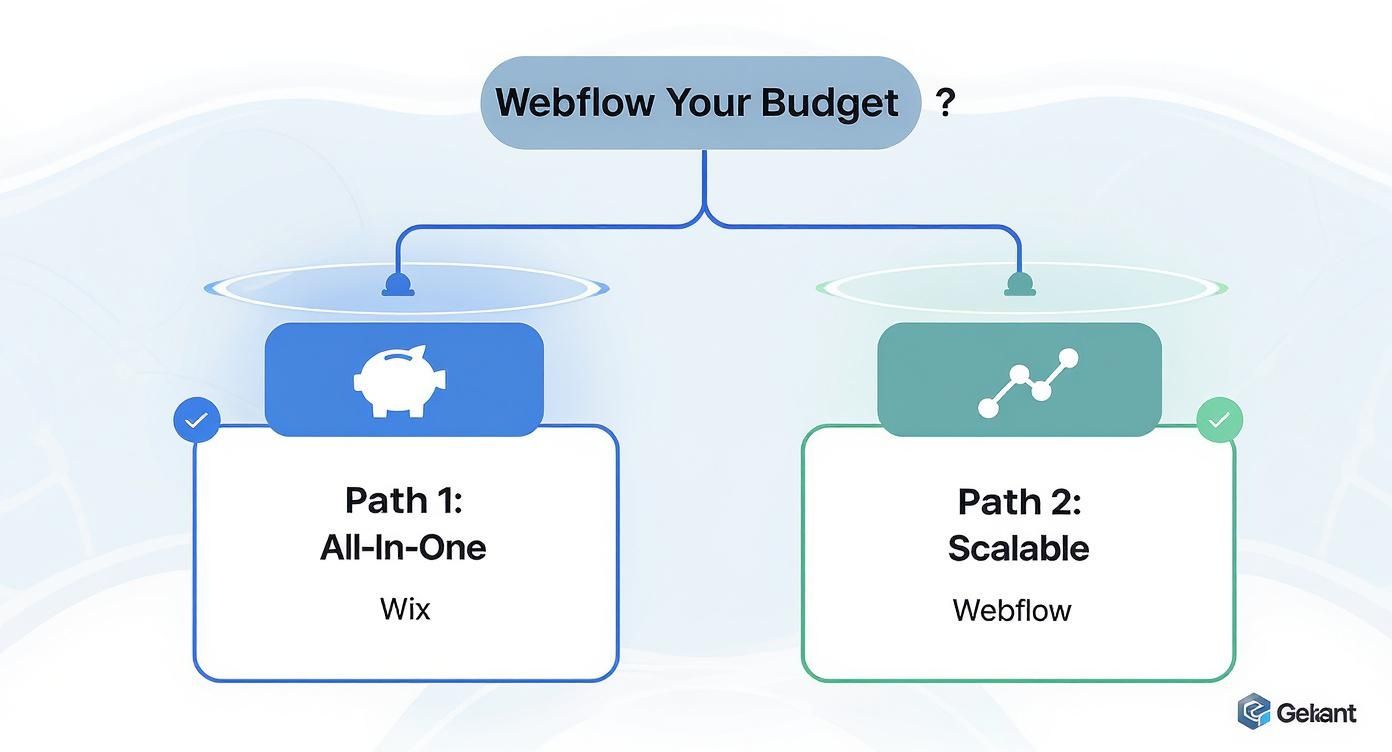 Webflow Your Budget ?

Path 1:
All-In-One

Wix

Path 2:
Scalable

Webflow

Gelant